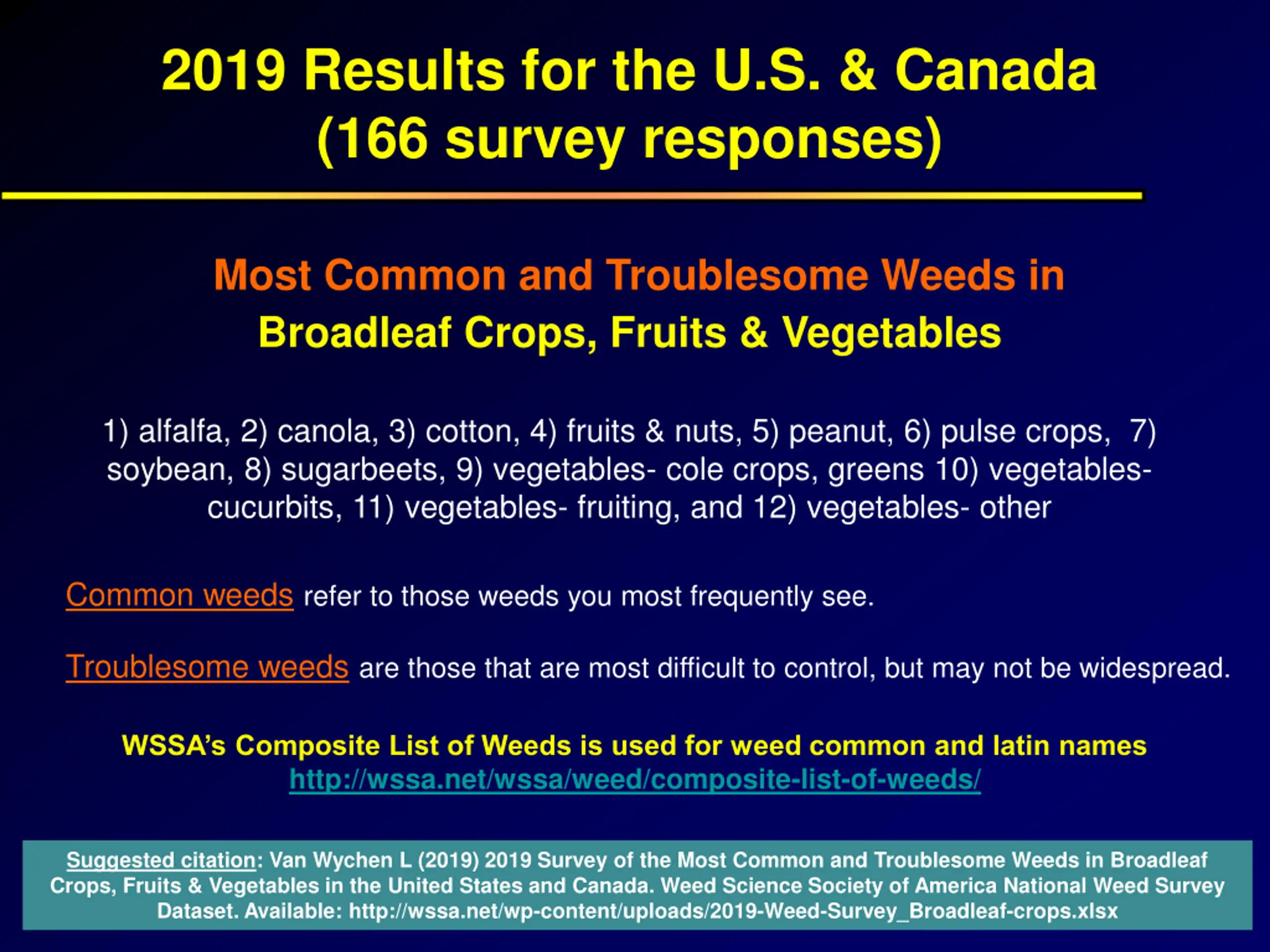 2019 Results for the U.S. & Canada (166 survey responses)

Most Common and Troublesome Weeds in Broadleaf Crops, Fruits & Vegetables

1) alfalfa, 2) canola, 3) cotton, 4) fruits & nuts, 5) peanut, 6) pulse crops, 7) soybean, 8) sugarbeets, 9) vegetables- cole crops, greens 10) vegetables- cucurbits, 11) vegetables- fruiting, and 12) vegetables- other

Common weeds refer to those weeds you most frequently see.

Troublesome weeds are those that are most difficult to control, but may not be widespread.

WSSA's Composite List of Weeds is used for weed common and latin names
http://wssa.net/wssa/weed/composite-list-of-weeds/

Suggested citation: Van Wychen L (2019) 2019 Survey of the Most Common and Troublesome Weeds in Broadleaf Crops, Fruits & Vegetables in the United States and Canada. Weed Science Society of America National Weed Survey Dataset. Available: http://wssa.net/wp-content/uploads/2019-Weed-Survey_Broadleaf-crops.xlsx